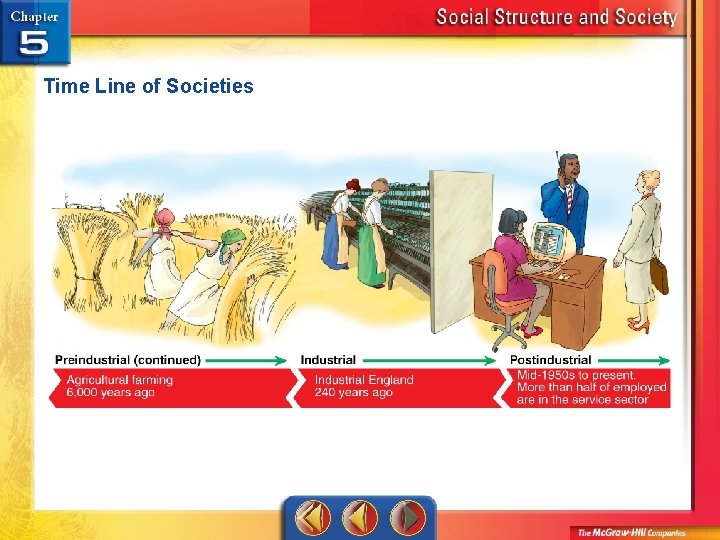 Chapter 5

Social Structure and Society

Time Line of Societies

Preindustrial (continued)
Agricultural farming 6,000 years ago

Industrial
Industrial England 240 years ago

Postindustrial
Mid-1950s to present. More than half of employed are in the service sector

The McGraw-Hill Companies